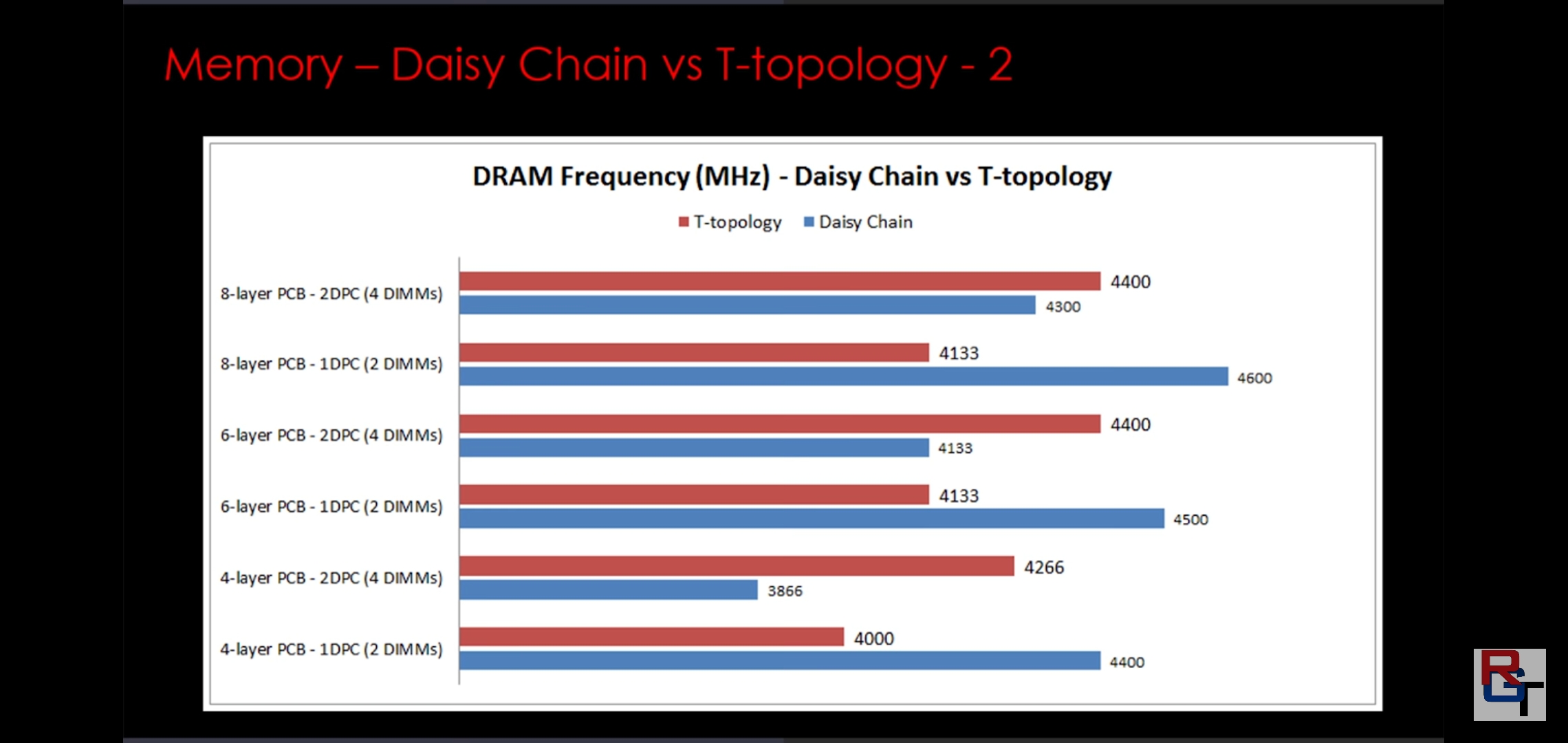 Memory – Daisy Chain vs T-topology - 2

DRAM Frequency (MHz) - Daisy Chain vs T-topology

T-topology Daisy Chain

8-layer PCB - 2DPC (4 DIMMs) 4400 4300

8-layer PCB - 1DPC (2 DIMMs) 4133 4600

6-layer PCB - 2DPC (4 DIMMs) 4400 4133

6-layer PCB - 1DPC (2 DIMMs) 4133 4500

4-layer PCB - 2DPC (4 DIMMs) 4266 3866

4-layer PCB - 1DPC (2 DIMMs) 4000 4400

RGT